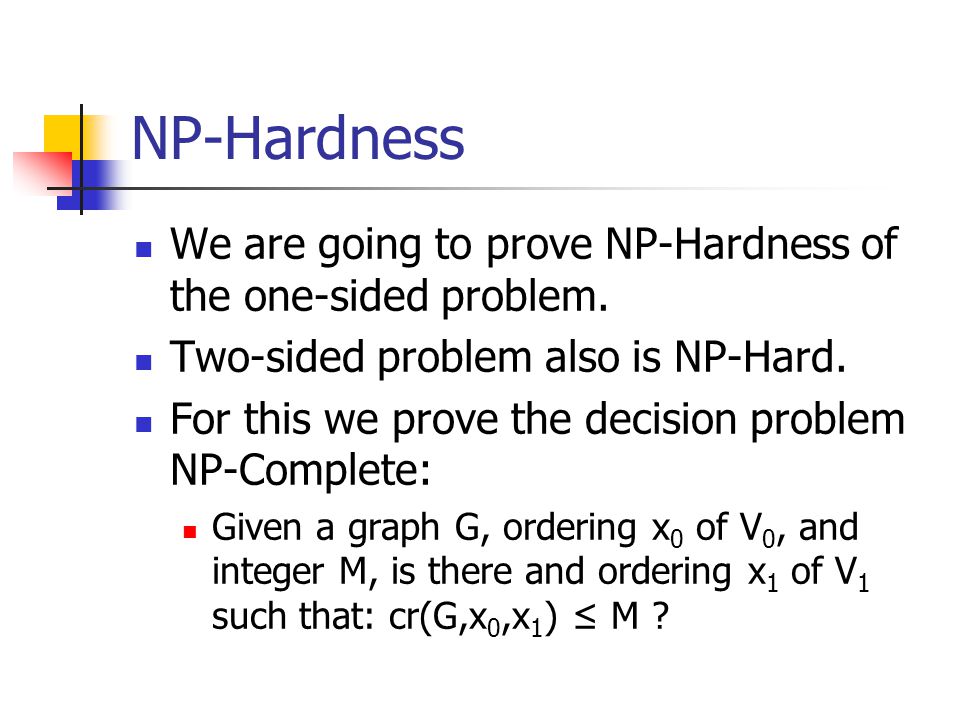 NP-Hardness

We are going to prove NP-Hardness of the one-sided problem.

Two-sided problem also is NP-Hard.

For this we prove the decision problem NP-Complete:

Given a graph G, ordering $x_0$ of $V_0$, and integer M, is there and ordering $x_1$ of $V_1$ such that: $cr(G,x_0,x_1) \leq M$ ?